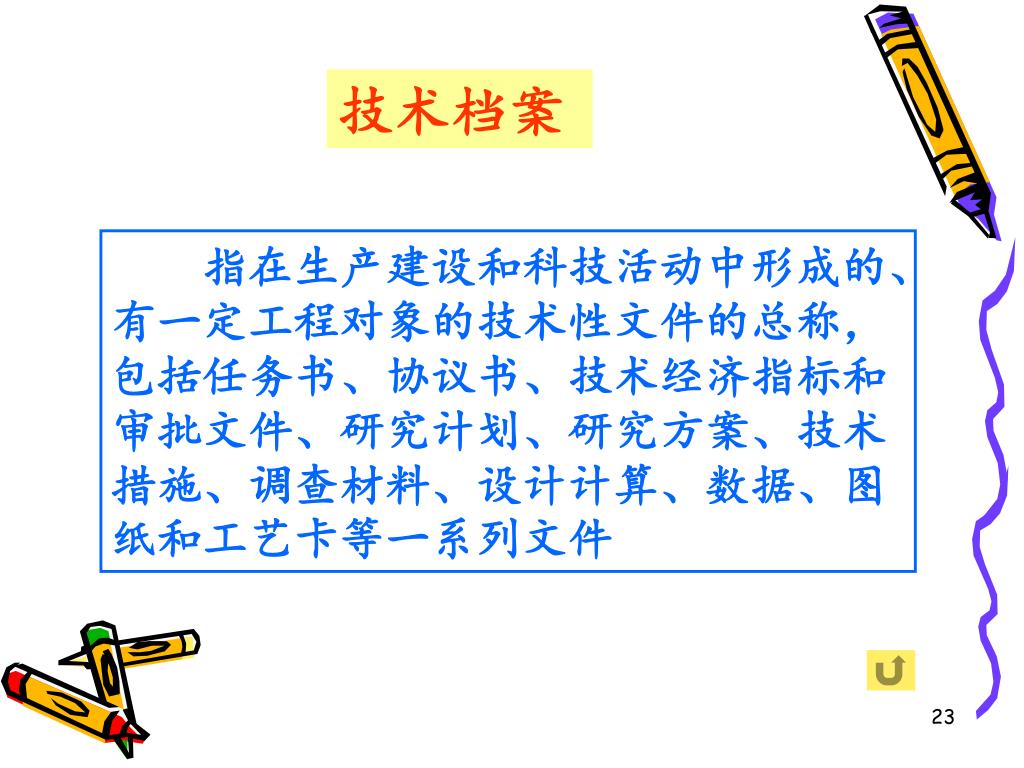 技术档案

指在生产建设和科技活动中形成的、有一定工程对象的技术性文件的总称，包括任务书、协议书、技术经济指标和审批文件、研究计划、研究方案、技术措施、调查材料、设计计算、数据、图纸和工艺卡等一系列文件

23